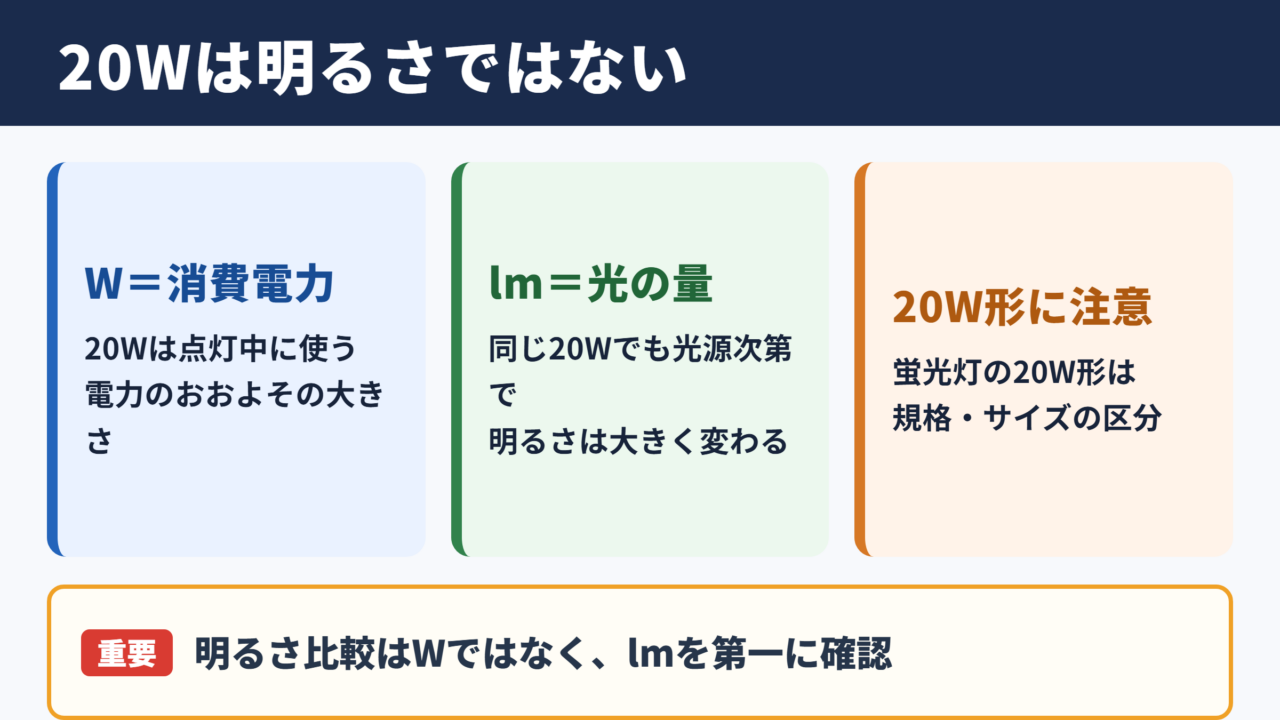 20Wは明るさではない

W＝消費電力

20Wは点灯中に使う電力のおおよその大きさ

lm＝光の量

同じ20Wでも光源次第で
明るさは大きく変わる

20W形に注意

蛍光灯の20W形は
規格・サイズの区分

重要 明るさ比較はWではなく、lmを第一に確認